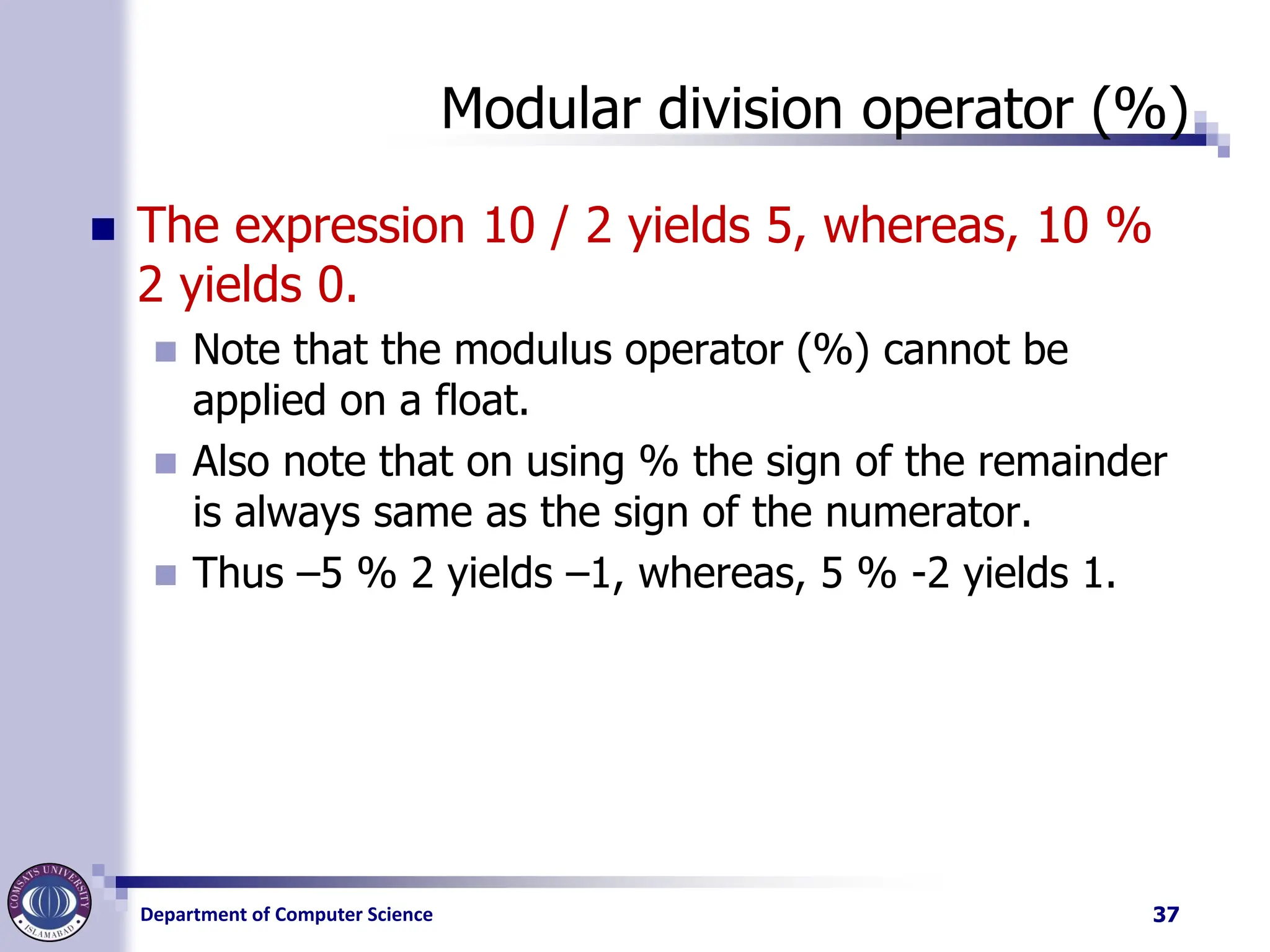 Modular division operator (%)

The expression 10 / 2 yields 5, whereas, 10 % 2 yields 0.

Note that the modulus operator (%) cannot be applied on a float.

Also note that on using % the sign of the remainder is always same as the sign of the numerator.

Thus –5 % 2 yields –1, whereas, 5 % -2 yields 1.

COMSATS UNIVERSITY ISLAMABAD

Department of Computer Science

37